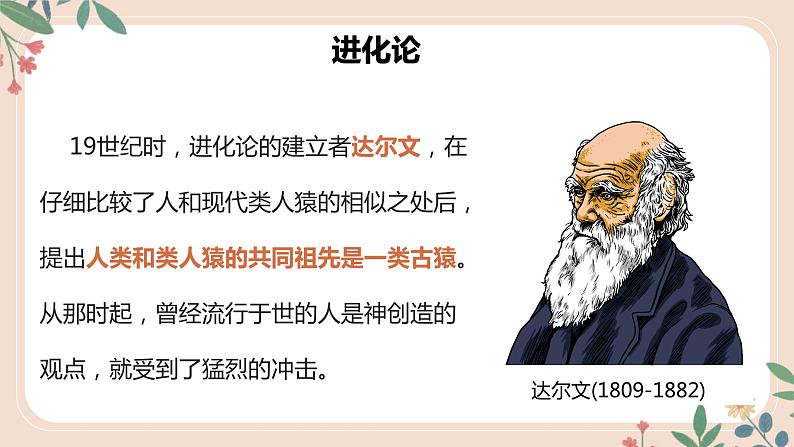 进化论

19世纪时，进化论的建立者达尔文，在仔细比较了人和现代类人猿的相似之处后，提出人类和类人猿的共同祖先是一类古猿。从那时起，曾经流行于世的人是神创造的观点，就受到了猛烈的冲击。

达尔文(1809-1882)